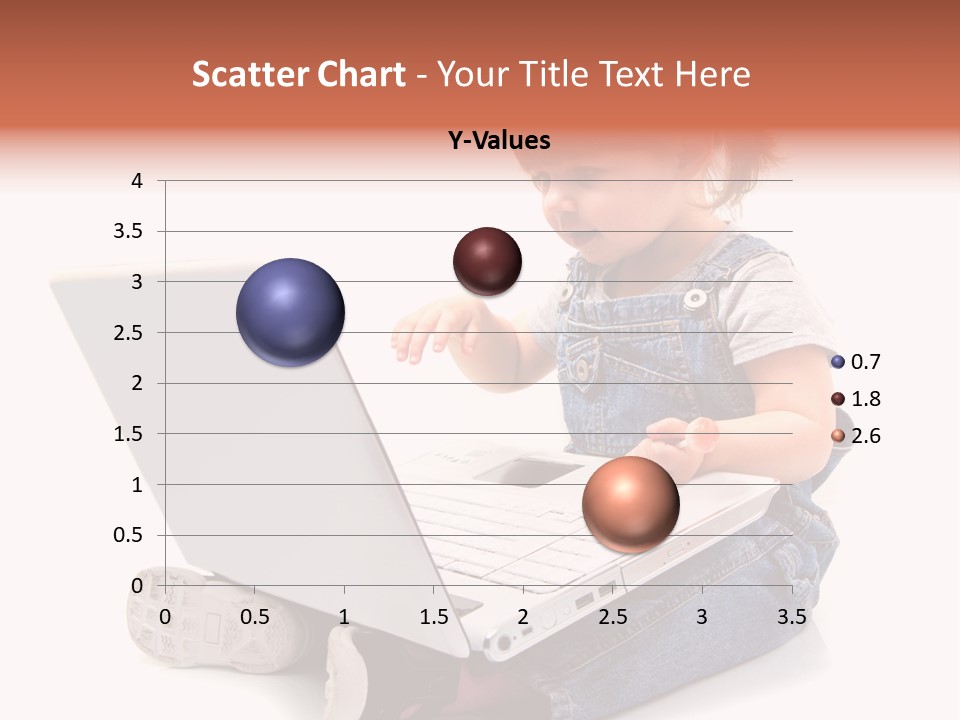 Scatter Chart - Your Title Text Here

Y-Values

4
3.5
3
2.5
2
1.5
1
0.5
0

0 0.5 1 1.5 2 2.5 3 3.5

0.7
1.8
2.6